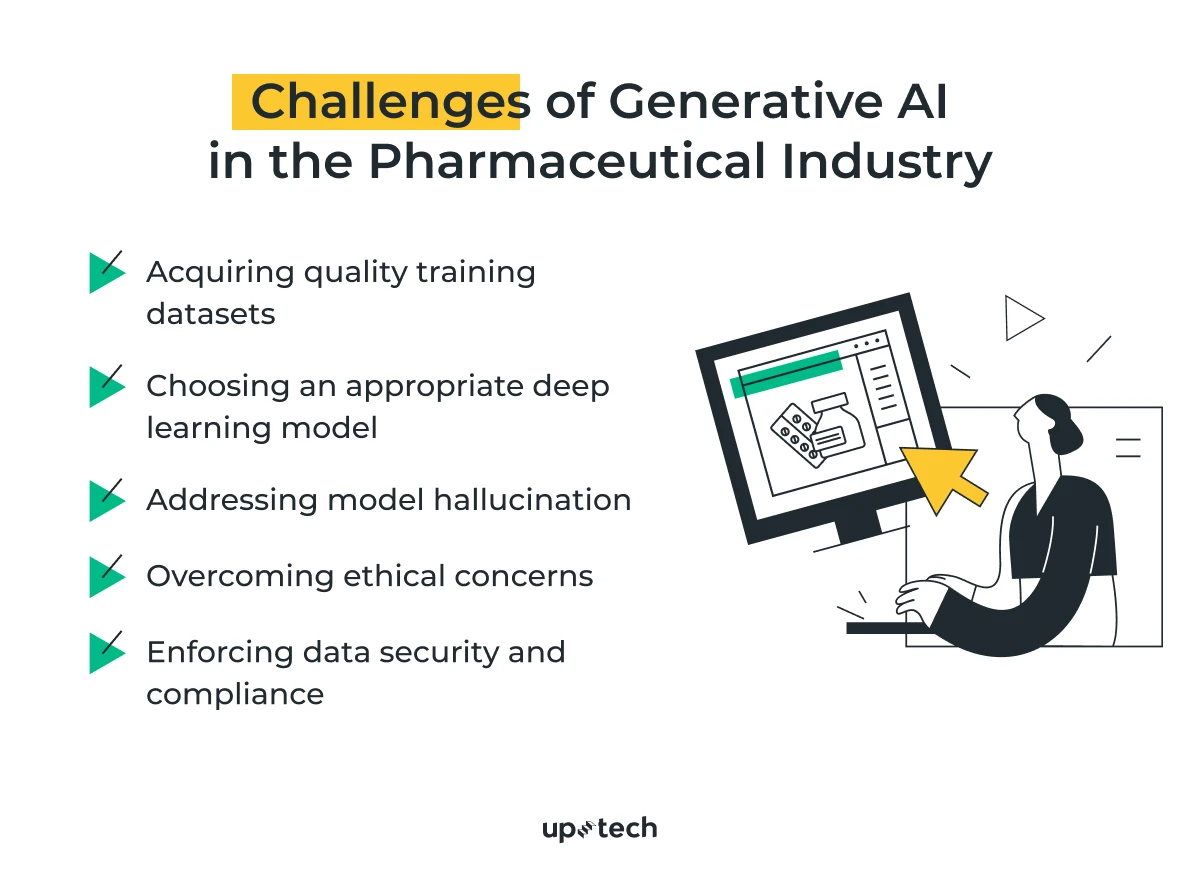 Challenges of Generative AI in the Pharmaceutical Industry

Acquiring quality training datasets

Choosing an appropriate deep learning model

Addressing model hallucination

Overcoming ethical concerns

Enforcing data security and compliance

uptech